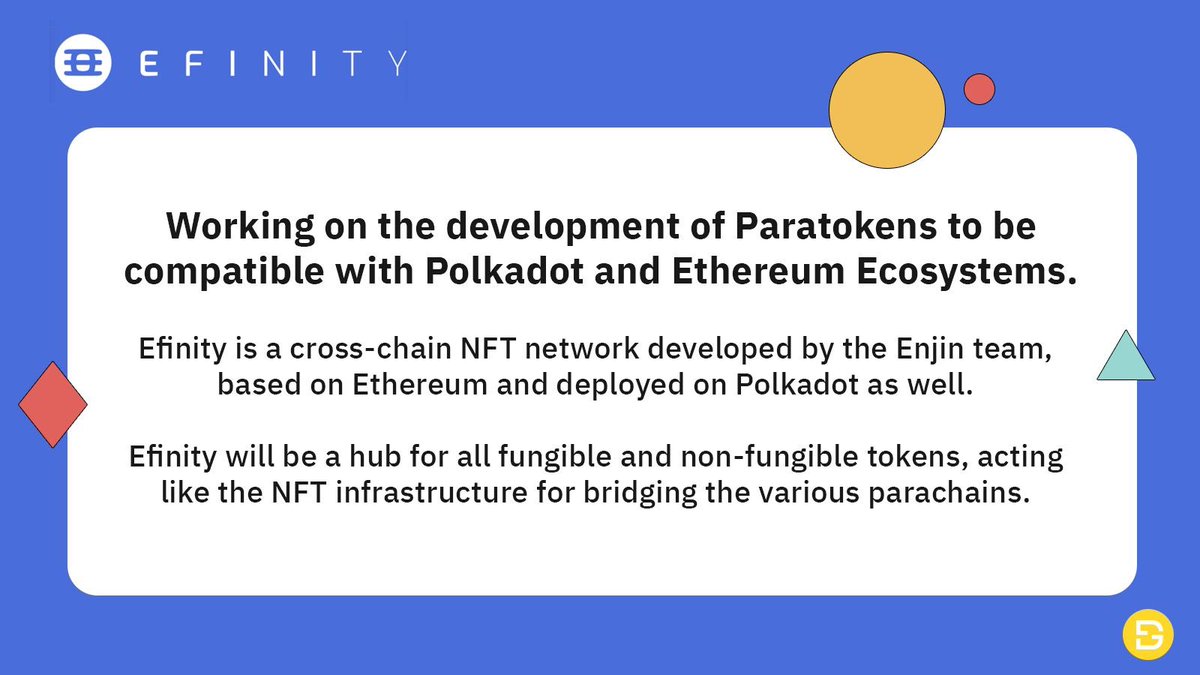 EFINITY

Working on the development of Paratokens to be compatible with Polkadot and Ethereum Ecosystems.

Efinity is a cross-chain NFT network developed by the Enjin team, based on Ethereum and deployed on Polkadot as well.

Efinity will be a hub for all fungible and non-fungible tokens, acting like the NFT infrastructure for bridging the various parachains.